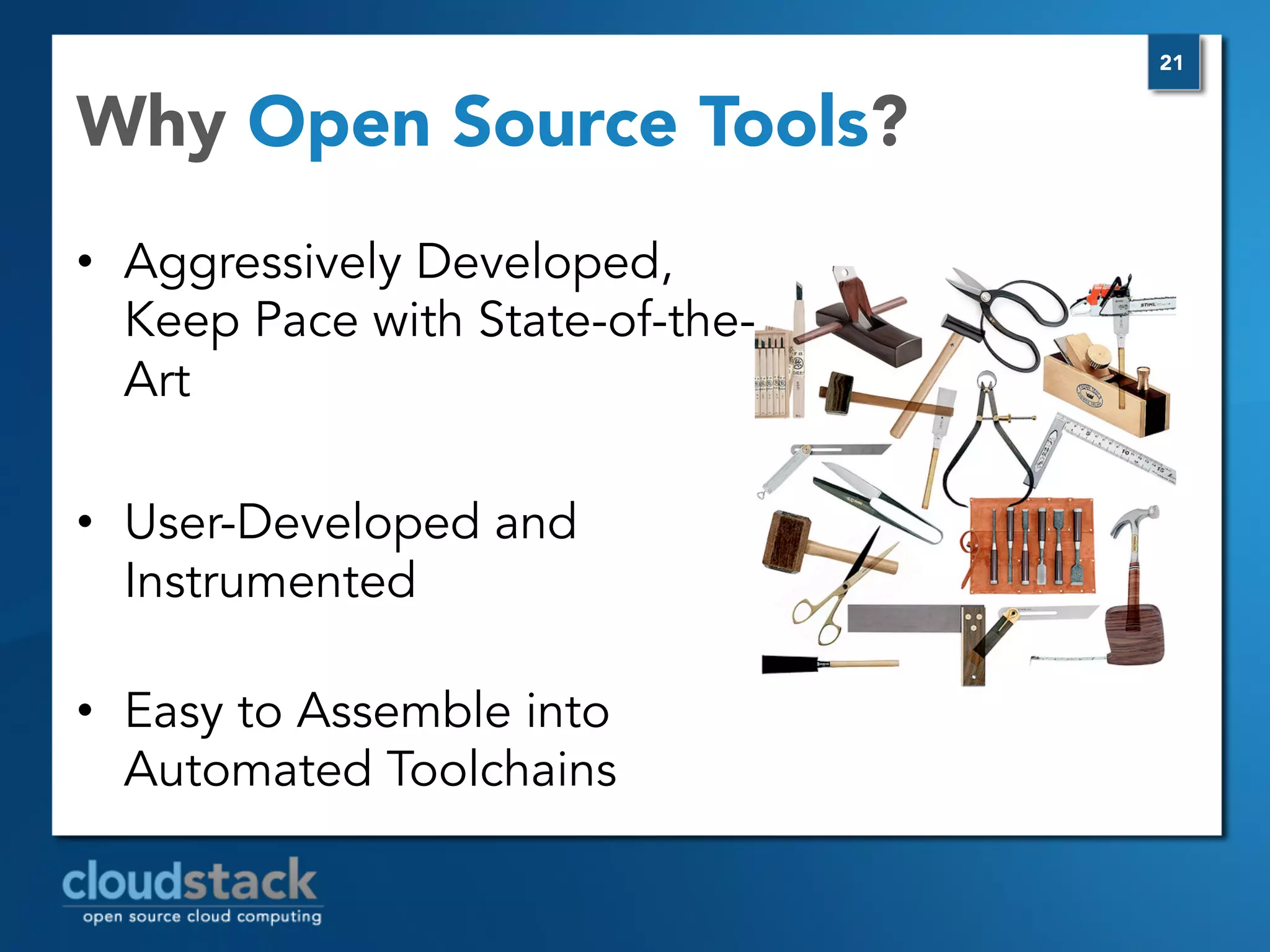 21

Why Open Source Tools?

• Aggressively Developed, Keep Pace with State-of-the-Art

• User-Developed and Instrumented

• Easy to Assemble into Automated Toolchains

STIHL

cloudstack
open source cloud computing